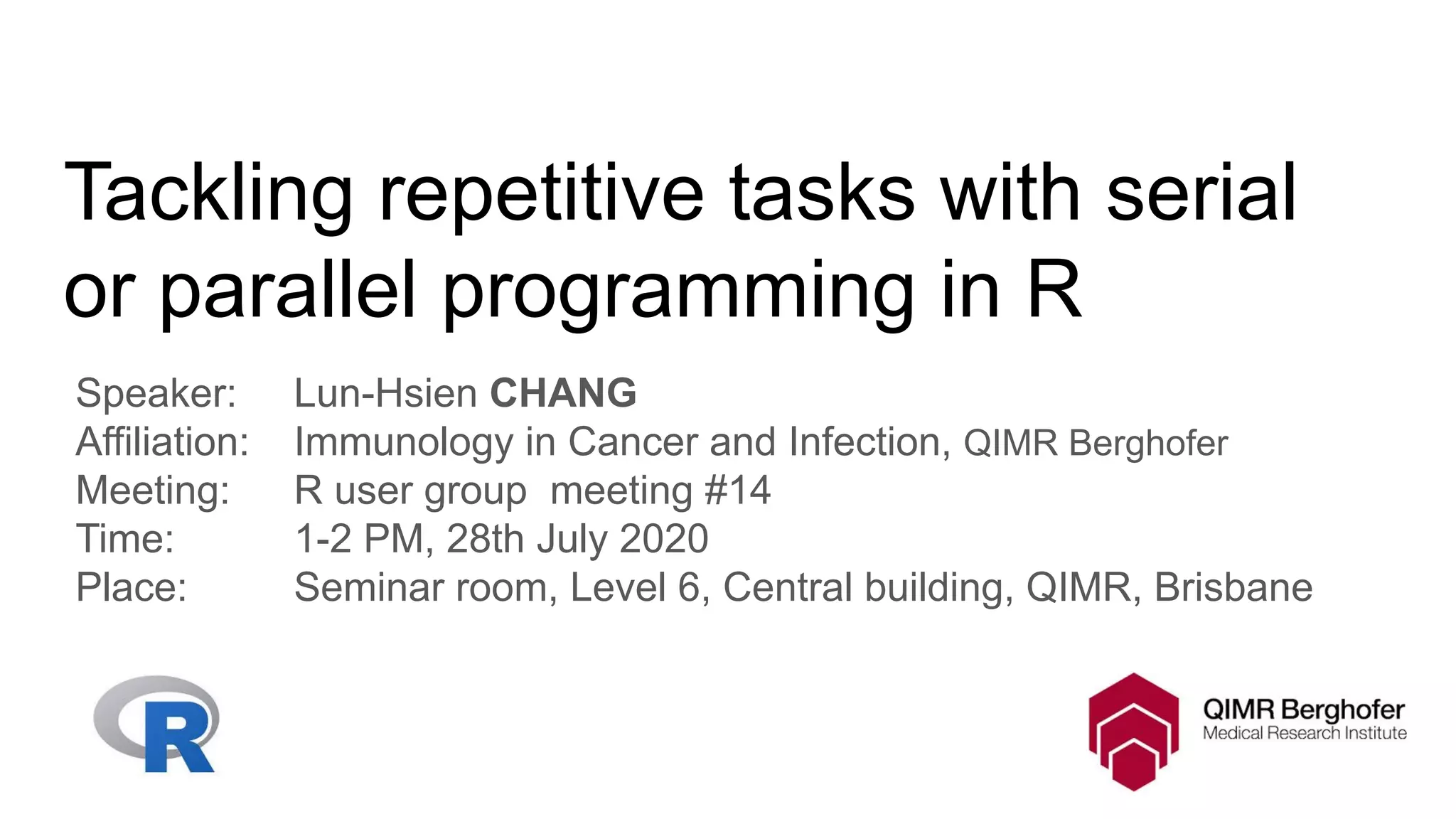 Tackling repetitive tasks with serial or parallel programming in R

Speaker: Lun-Hsien CHANG
Affiliation: Immunology in Cancer and Infection, QIMR Berghofer
Meeting: R user group meeting #14
Time: 1-2 PM, 28th July 2020
Place: Seminar room, Level 6, Central building, QIMR, Brisbane

R

QIMR Berghofer
Medical Research Institute